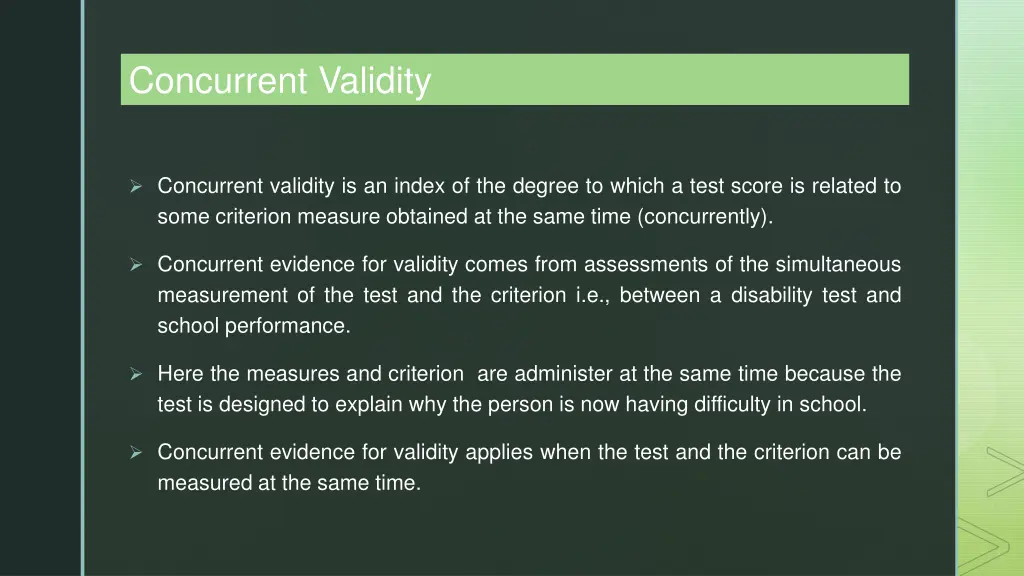 Concurrent Validity

➢ Concurrent validity is an index of the degree to which a test score is related to some criterion measure obtained at the same time (concurrently).

➢ Concurrent evidence for validity comes from assessments of the simultaneous measurement of the test and the criterion i.e., between a disability test and school performance.

➢ Here the measures and criterion are administer at the same time because the test is designed to explain why the person is now having difficulty in school.

➢ Concurrent evidence for validity applies when the test and the criterion can be measured at the same time.